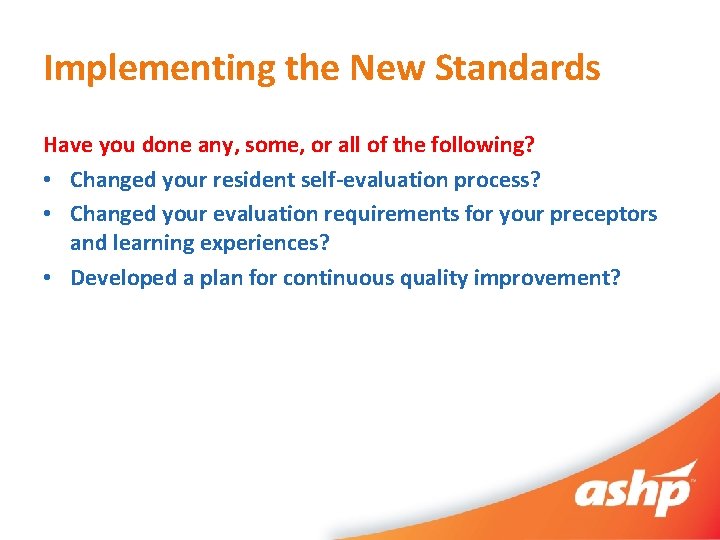 Implementing the New Standards

Have you done any, some, or all of the following?

• Changed your resident self-evaluation process?
• Changed your evaluation requirements for your preceptors and learning experiences?
• Developed a plan for continuous quality improvement?

ashp